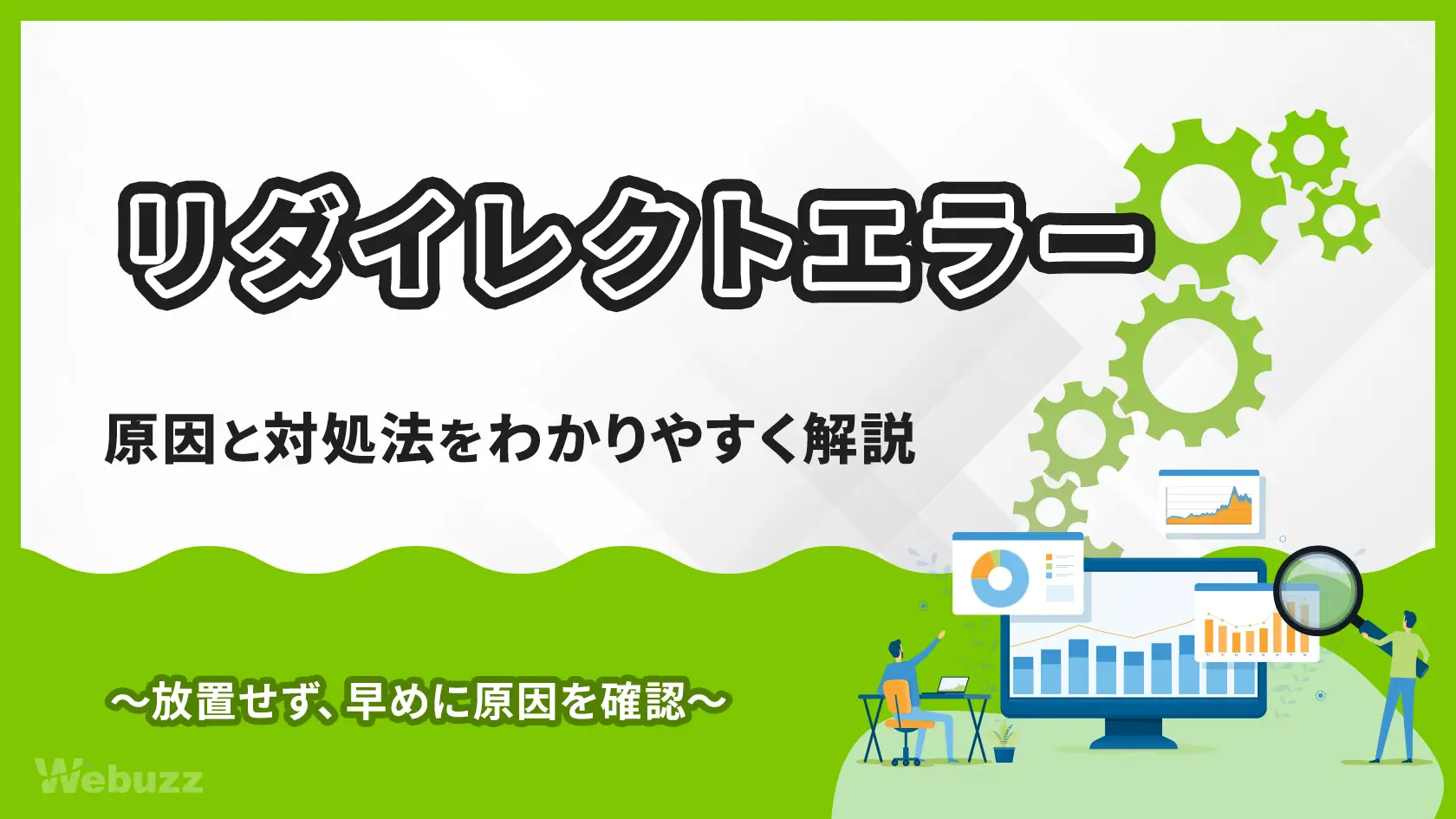 リダイレクトエラー

原因と対処法をわかりやすく解説

～放置せず、早めに原因を確認～

Webuzz